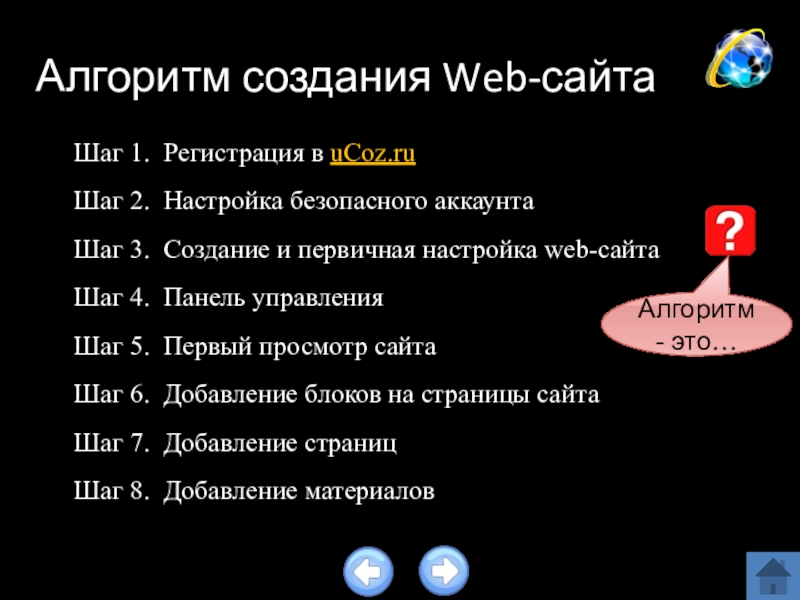 Алгоритм создания Web-сайта

Шаг 1. Регистрация в uCoz.ru

Шаг 2. Настройка безопасного аккаунта

Шаг 3. Создание и первичная настройка web-сайта

Шаг 4. Панель управления

Шаг 5. Первый просмотр сайта

Шаг 6. Добавление блоков на страницы сайта

Шаг 7. Добавление страниц

Шаг 8. Добавление материалов

?

Алгоритм - это…